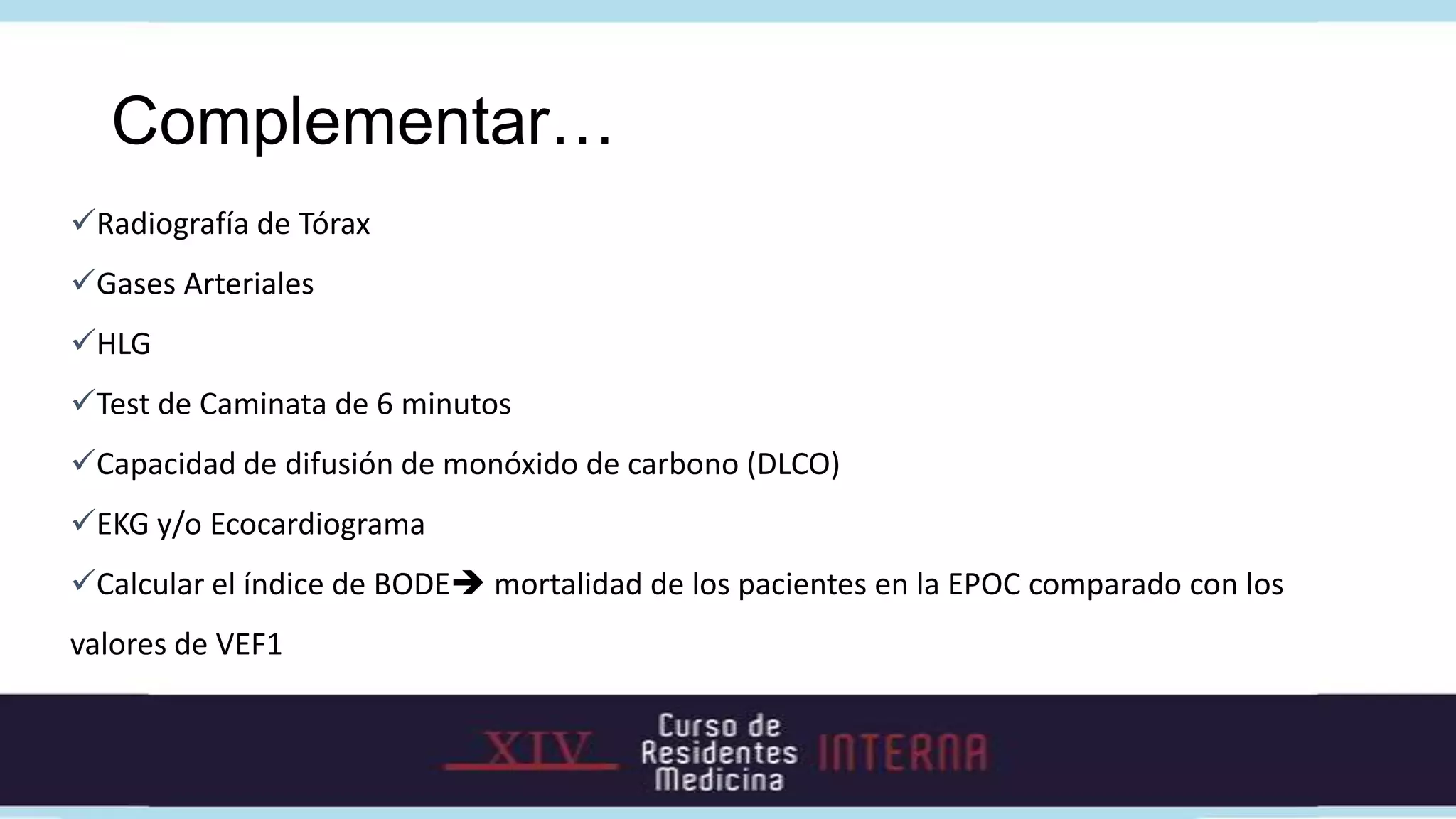 Complementar…

✓Radiografía de Tórax

✓Gases Arteriales

✓HLG

✓Test de Caminata de 6 minutos

✓Capacidad de difusión de monóxido de carbono (DLCO)

✓EKG y/o Ecocardiograma

✓Calcular el índice de BODE➔ mortalidad de los pacientes en la EPOC comparado con los valores de VEF1

XIV Curso de Residentes Medicina INTERNA